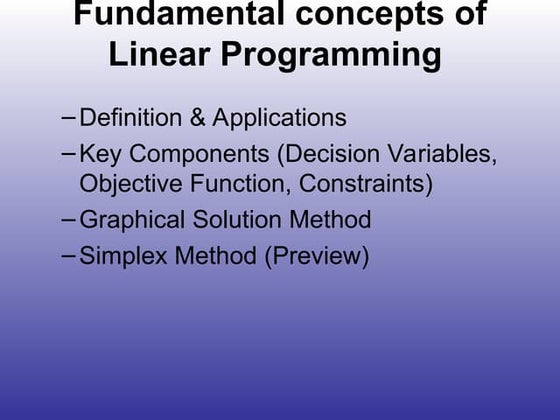 Fundamental concepts of Linear Programming

– Definition & Applications
– Key Components (Decision Variables, Objective Function, Constraints)
– Graphical Solution Method
– Simplex Method (Preview)